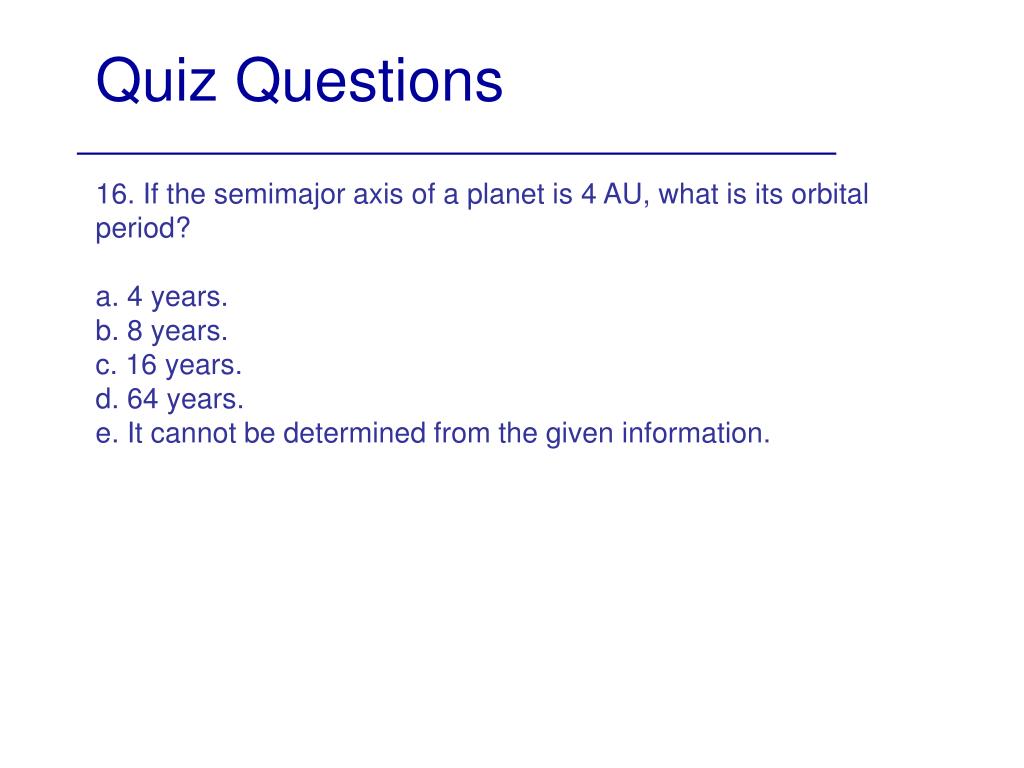 Quiz Questions

16. If the semimajor axis of a planet is 4 AU, what is its orbital period?

a. 4 years.
b. 8 years.
c. 16 years.
d. 64 years.
e. It cannot be determined from the given information.